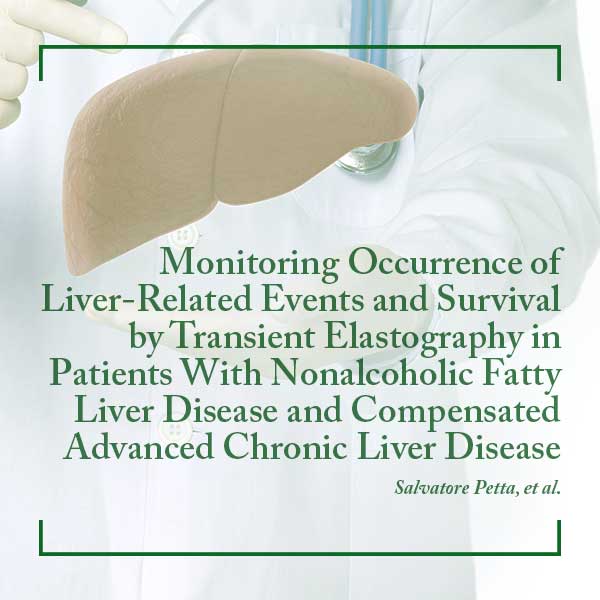 Monitoring Occurrence of Liver-Related Events and Survival by Transient Elastography in Patients With Nonalcoholic Fatty Liver Disease and Compensated Advanced Chronic Liver Disease

Salvatore Petta, et al.